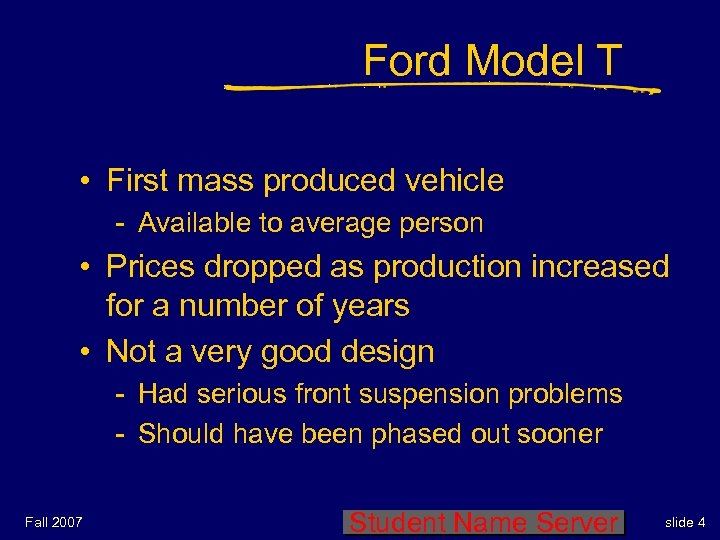 Ford Model T

• First mass produced vehicle
- Available to average person
• Prices dropped as production increased for a number of years
• Not a very good design
- Had serious front suspension problems
- Should have been phased out sooner

Fall 2007

Student Name Server

slide 4